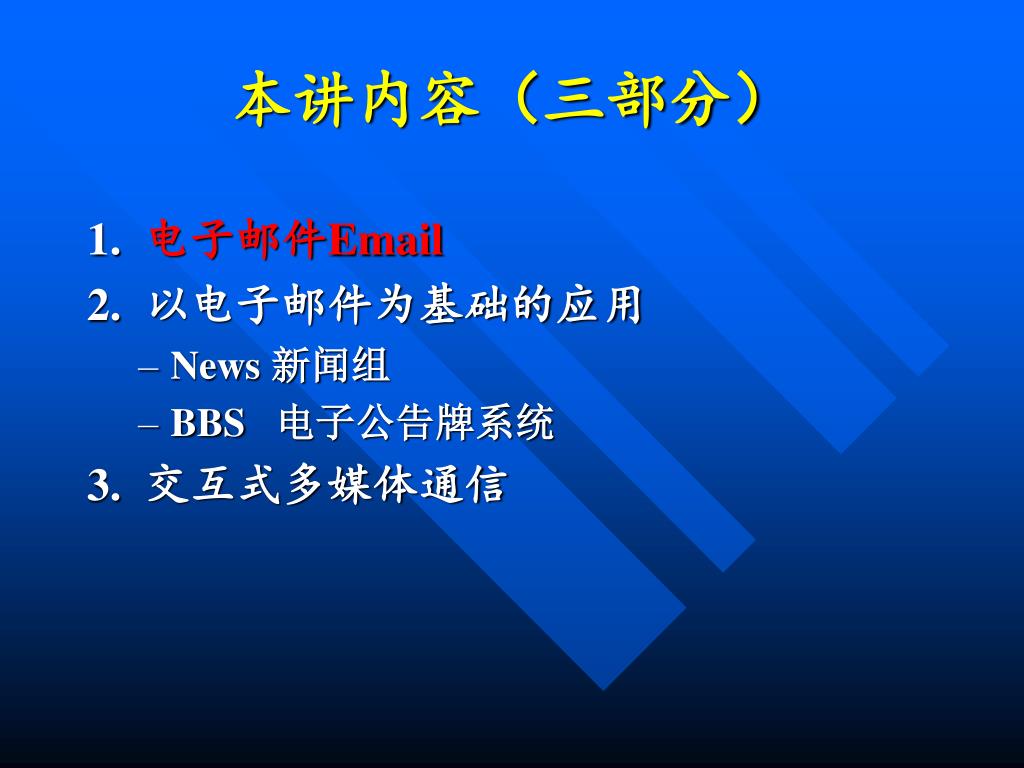 本讲内容（三部分）

1. 电子邮件Email
2. 以电子邮件为基础的应用
– News 新闻组
– BBS 电子公告牌系统
3. 交互式多媒体通信